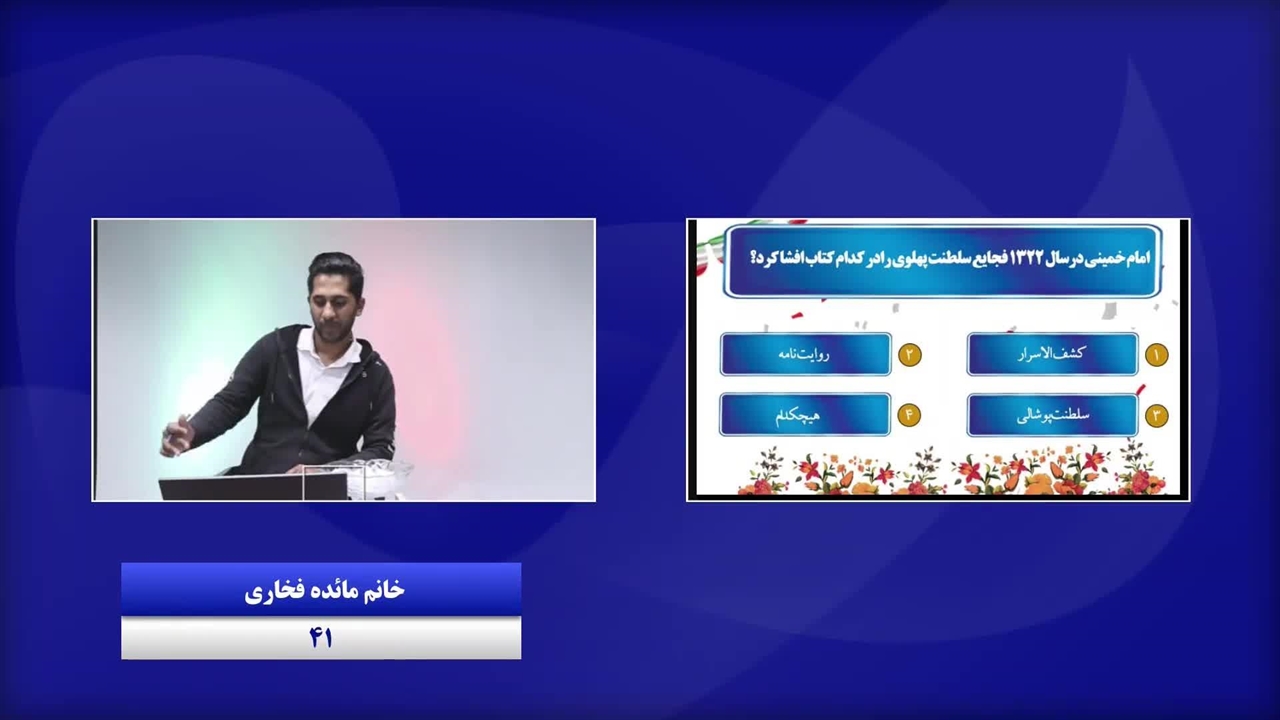 امام خمینی در سال ۱۳۲۲ فجایع سلطنت پهلوی را در کدام کتاب افشا کرد؟

۱ کشف‌الاسرار

۲ روایت‌نامه

۳ سلطنت‌پوشالی

۴ هیچکدام

خانم مائده فخاری

۴۱